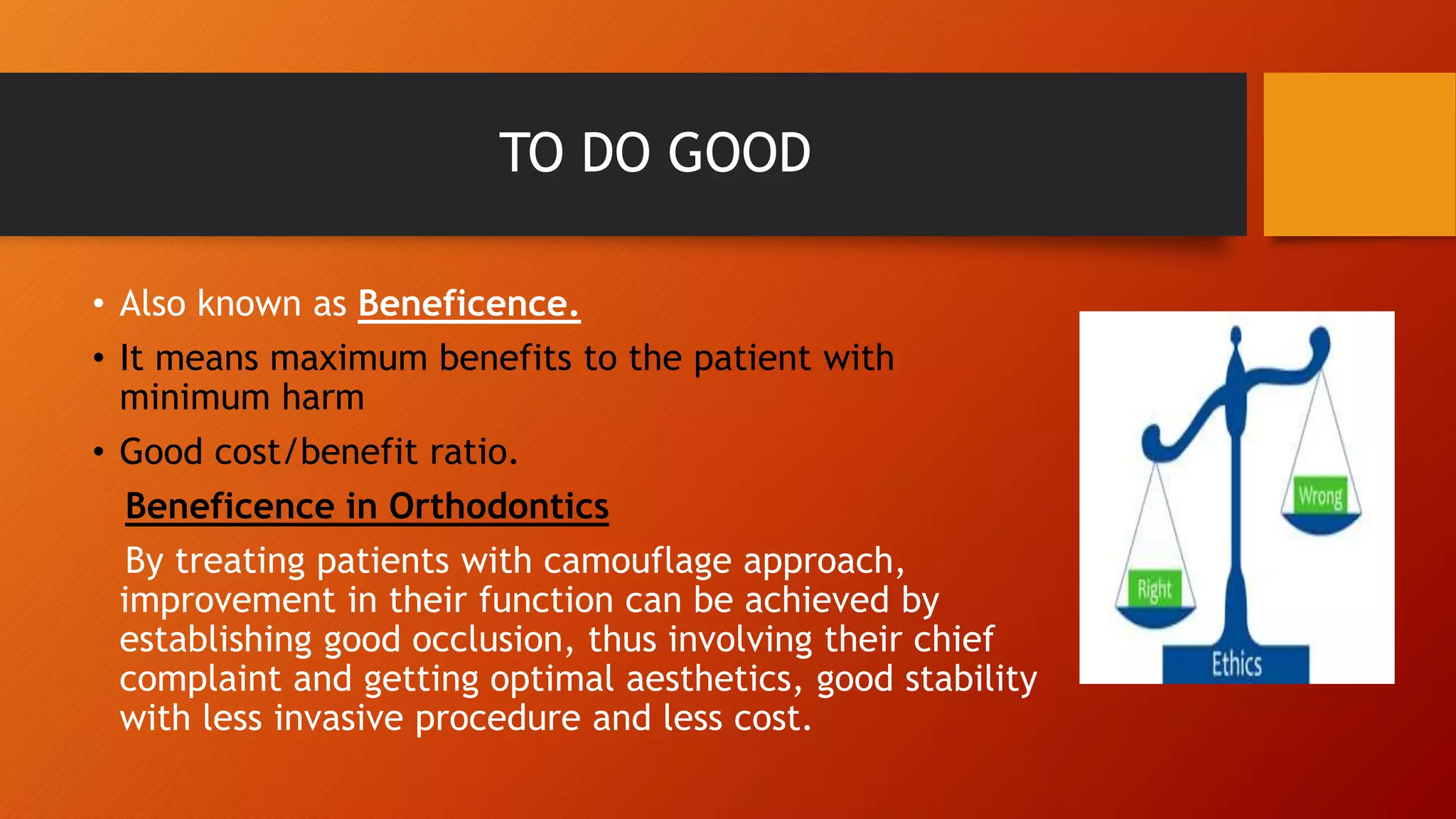 TO DO GOOD

• Also known as Beneficence.
• It means maximum benefits to the patient with minimum harm
• Good cost/benefit ratio.

Beneficence in Orthodontics

By treating patients with camouflage approach, improvement in their function can be achieved by establishing good occlusion, thus involving their chief complaint and getting optimal aesthetics, good stability with less invasive procedure and less cost.

Wrong
Right
Ethics